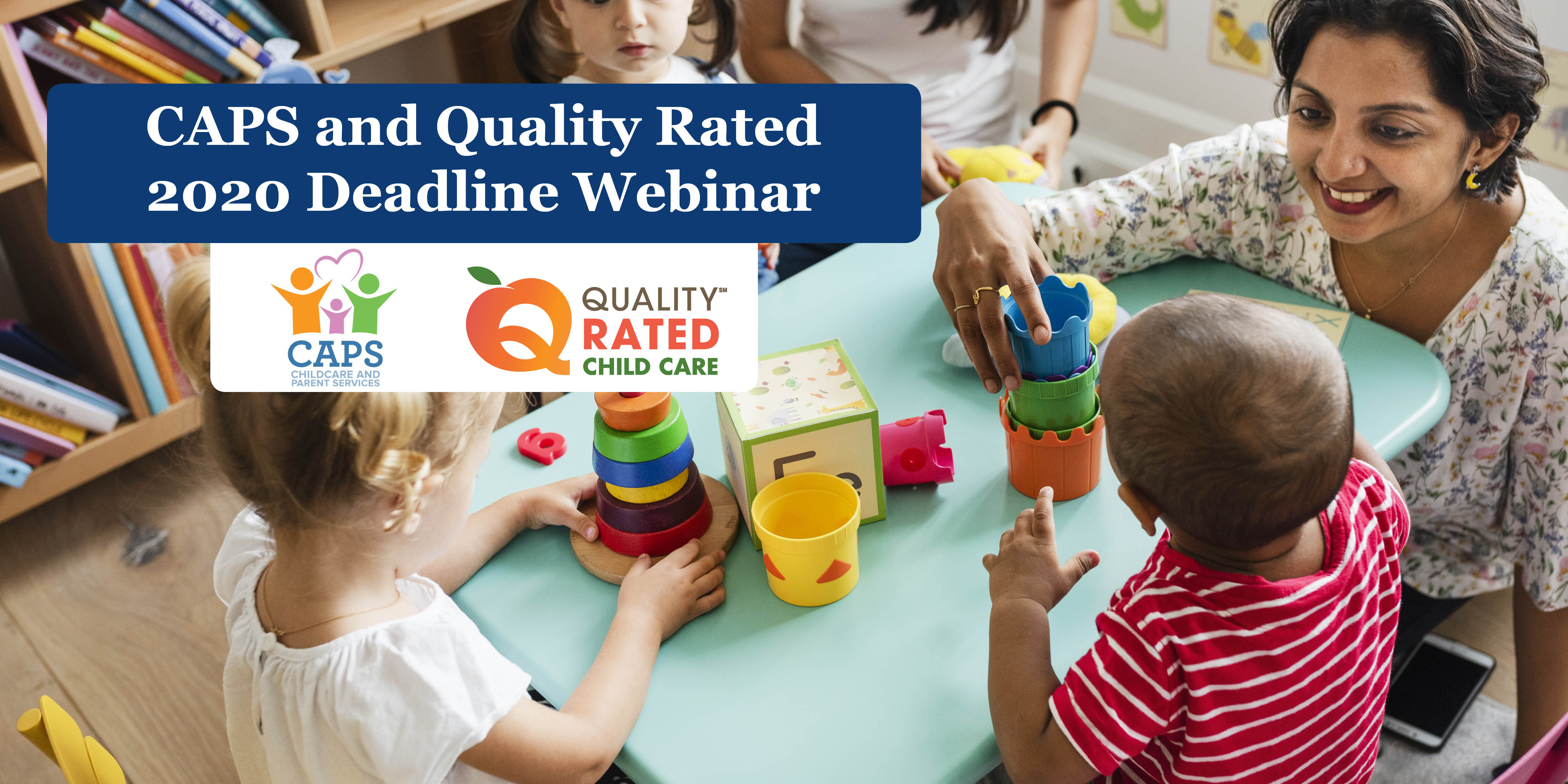 CAPS and Quality Rated 2020 Deadline Webinar

CAPS
CHILDCARE AND PARENT SERVICES

QUALITY℠
RATED
CHILD CARE